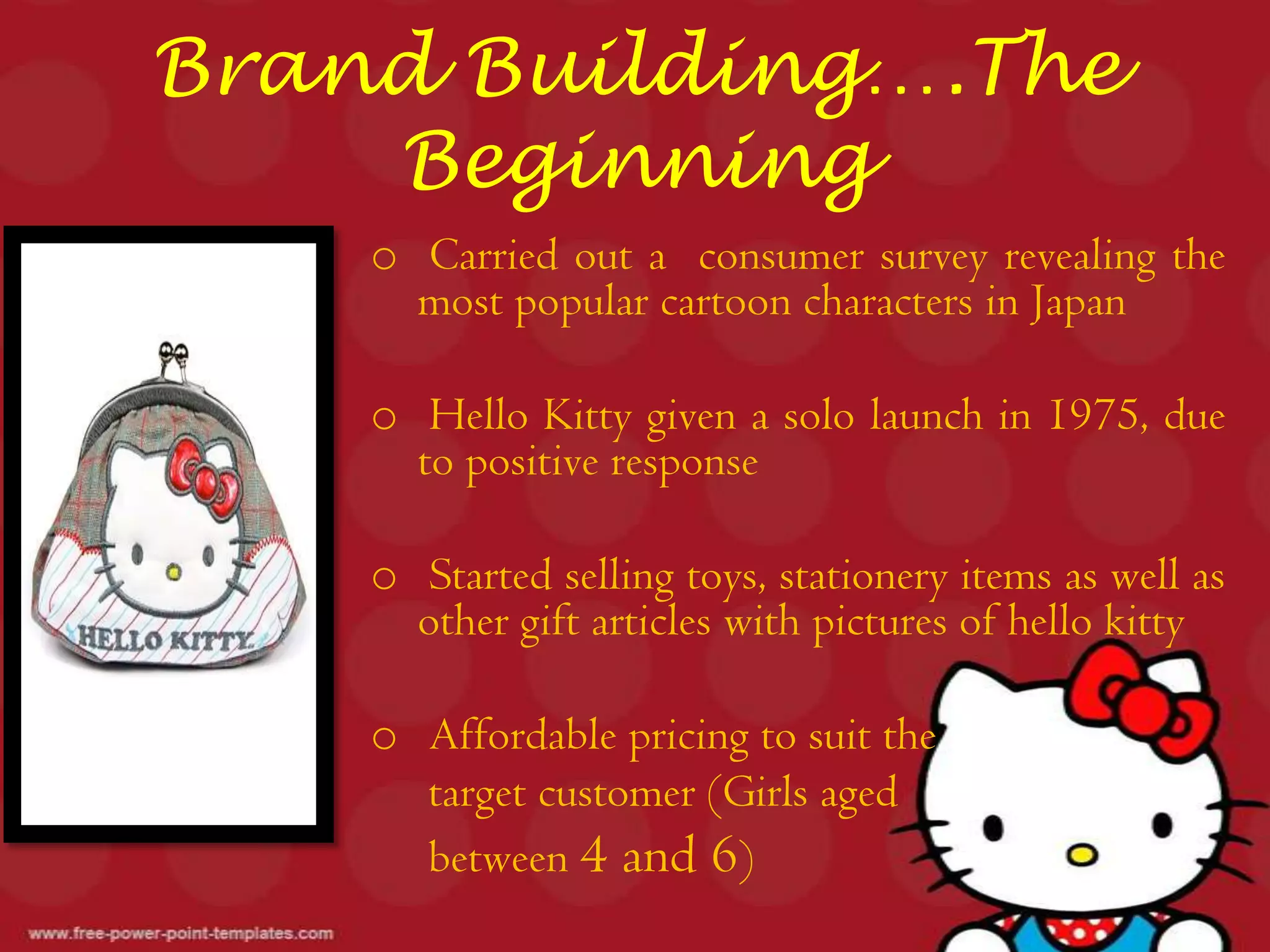 Brand Building….The Beginning

HELLO KITTY

o Carried out a consumer survey revealing the most popular cartoon characters in Japan

o Hello Kitty given a solo launch in 1975, due to positive response

o Started selling toys, stationery items as well as other gift articles with pictures of hello kitty

o Affordable pricing to suit the target customer (Girls aged between 4 and 6)

www.free-power-point-templates.com